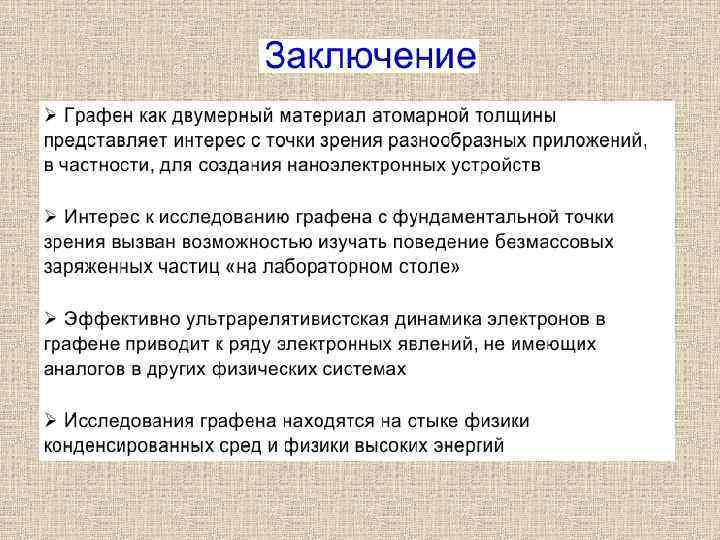 Заключение

➢ Графен как двумерный материал атомарной толщины представляет интерес с точки зрения разнообразных приложений, в частности, для создания наноэлектронных устройств

➢ Интерес к исследованию графена с фундаментальной точки зрения вызван возможностью изучать поведение безмассовых заряженных частиц «на лабораторном столе»

➢ Эффективно ультрарелятивистская динамика электронов в графене приводит к ряду электронных явлений, не имеющих аналогов в других физических системах

➢ Исследования графена находятся на стыке физики конденсированных сред и физики высоких энергий